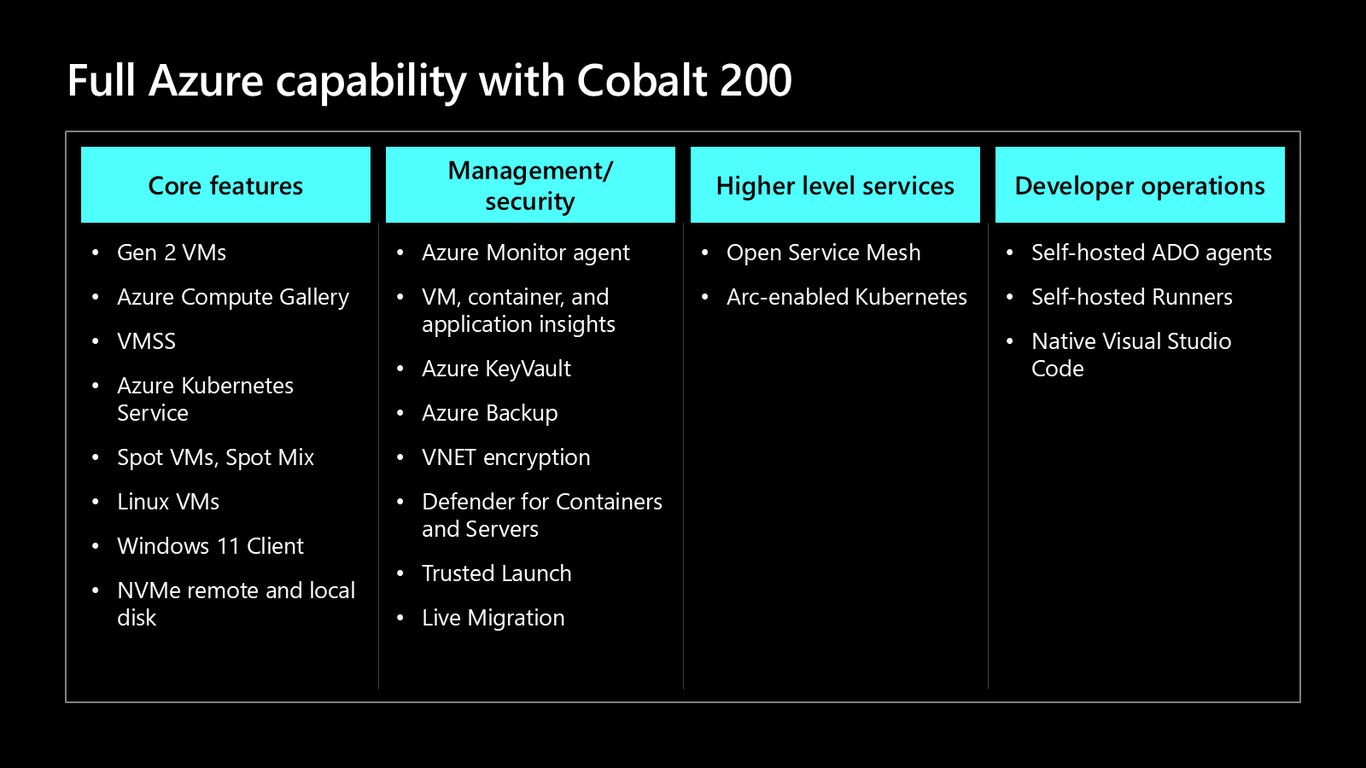 Full Azure capability with Cobalt 200

Core features

• Gen 2 VMs
• Azure Compute Gallery
• VMSS
• Azure Kubernetes Service
• Spot VMs, Spot Mix
• Linux VMs
• Windows 11 Client
• NVMe remote and local disk

Management/ security

• Azure Monitor agent
• VM, container, and application insights
• Azure KeyVault
• Azure Backup
• VNET encryption
• Defender for Containers and Servers
• Trusted Launch
• Live Migration

Higher level services

• Open Service Mesh
• Arc-enabled Kubernetes

Developer operations

• Self-hosted ADO agents
• Self-hosted Runners
• Native Visual Studio Code